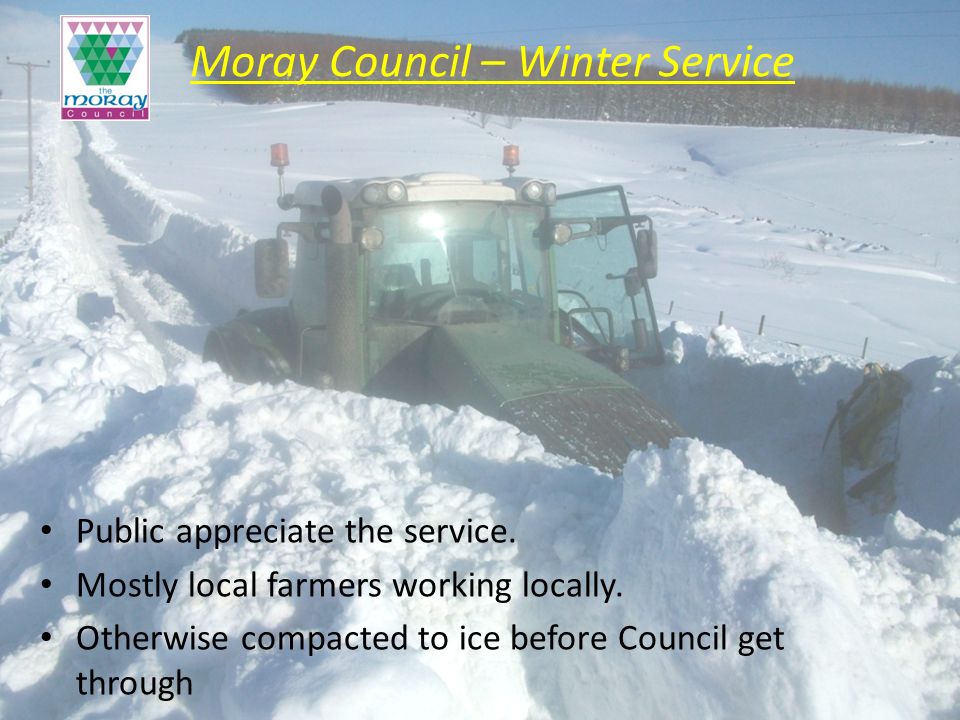 the moray Council

Moray Council – Winter Service

• Public appreciate the service.
• Mostly local farmers working locally.
• Otherwise compacted to ice before Council get through